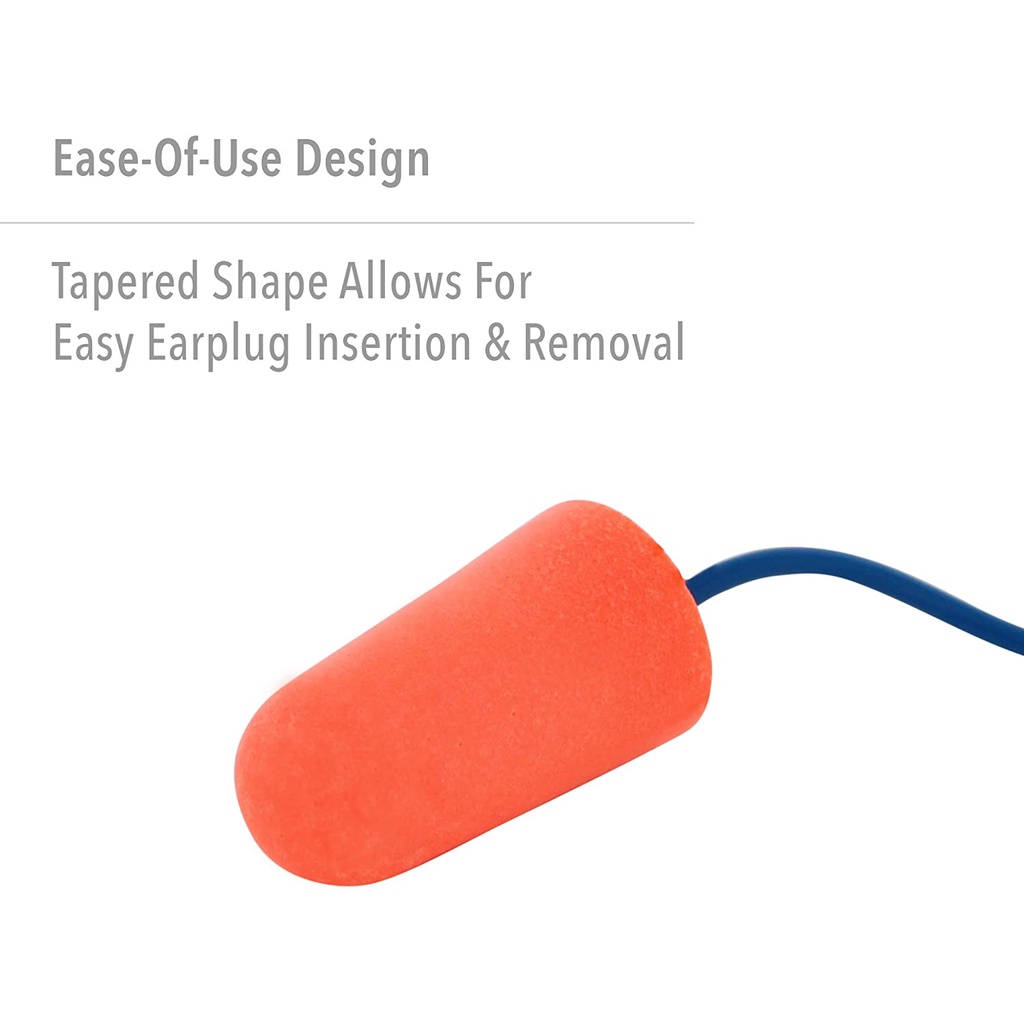 Ease-Of-Use Design

Tapered Shape Allows For Easy Earplug Insertion & Removal